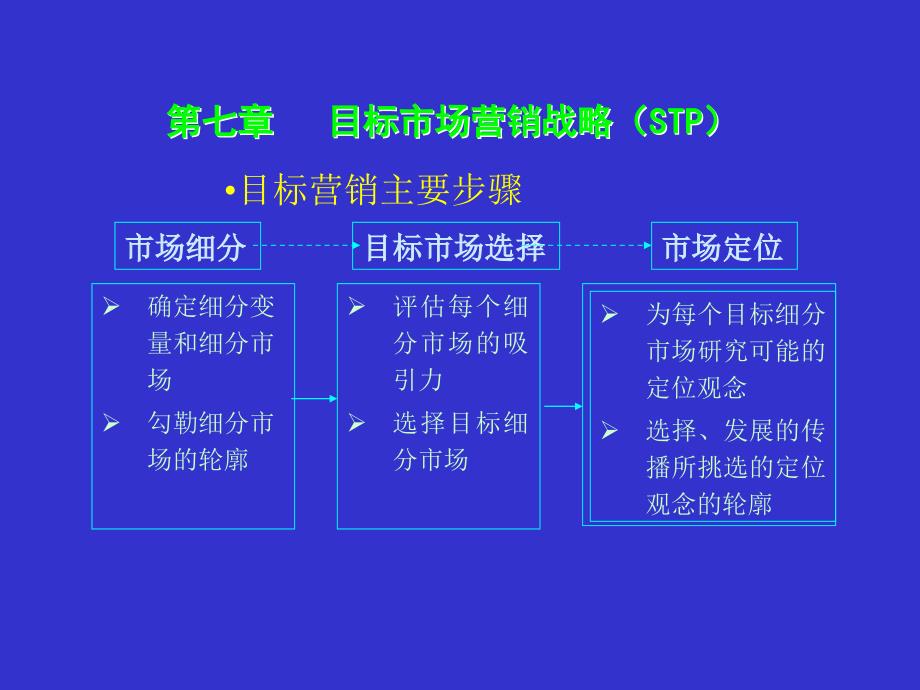 第七章　目标市场营销战略（STP）

•目标营销主要步骤

市场细分

目标市场选择

市场定位

➢ 确定细分变量和细分市场
➢ 勾勒细分市场的轮廓

➢ 评估每个细分市场的吸引力
➢ 选择目标细分市场

➢ 为每个目标细分市场研究可能的定位观念
➢ 选择、发展的传播所挑选的定位观念的轮廓